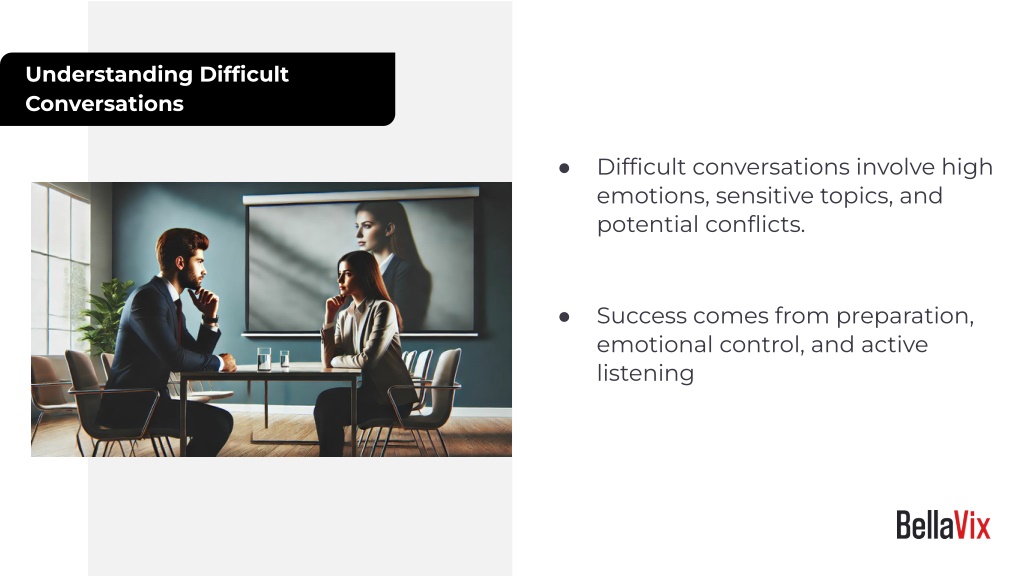 Understanding Difficult Conversations

● Difficult conversations involve high emotions, sensitive topics, and potential conflicts.

● Success comes from preparation, emotional control, and active listening

BellaVix